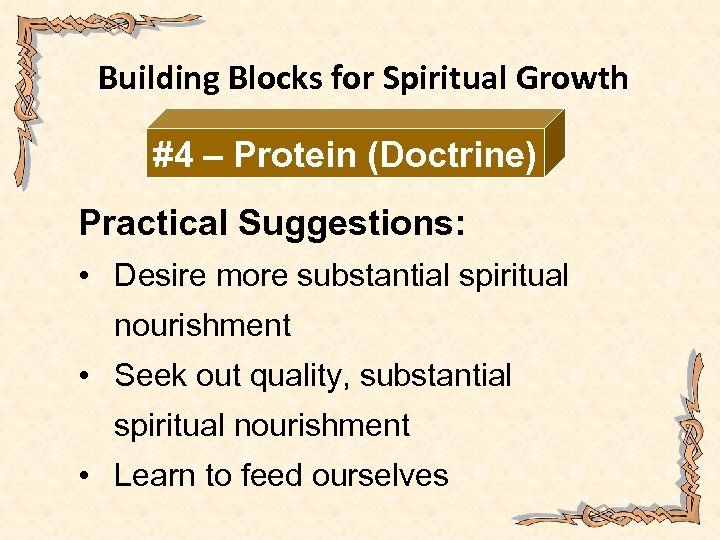 Building Blocks for Spiritual Growth

#4 – Protein (Doctrine)

Practical Suggestions:

• Desire more substantial spiritual nourishment
• Seek out quality, substantial spiritual nourishment
• Learn to feed ourselves